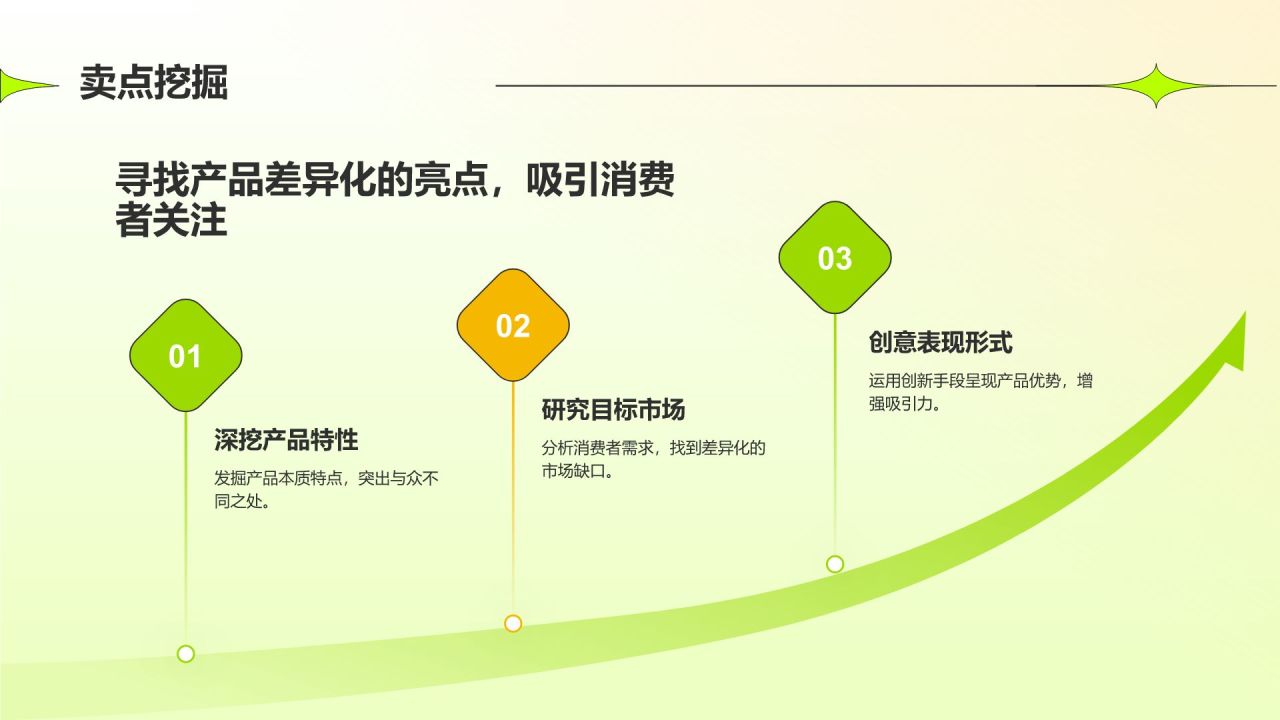 卖点挖掘

寻找产品差异化的亮点，吸引消费者关注

01

深挖产品特性

发掘产品本质特点，突出与众不同之处。

02

研究目标市场

分析消费者需求，找到差异化的市场缺口。

03

创意表现形式

运用创新手段呈现产品优势，增强吸引力。